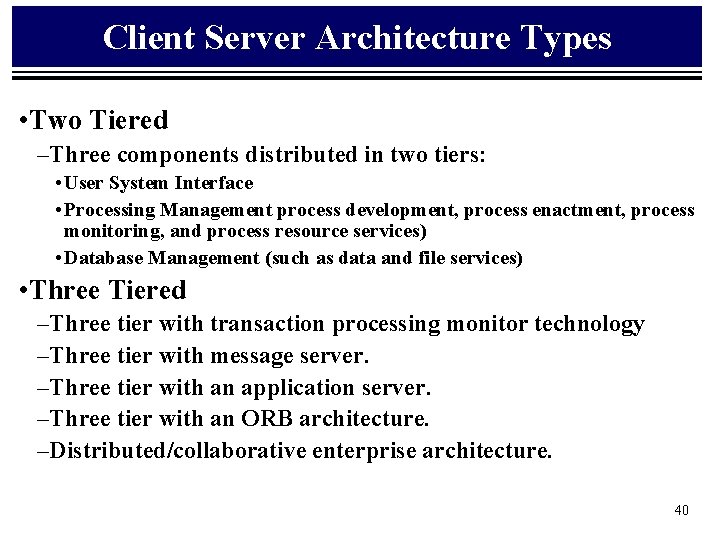 Client Server Architecture Types

•Two Tiered

–Three components distributed in two tiers:

•User System Interface

•Processing Management process development, process enactment, process monitoring, and process resource services)

•Database Management (such as data and file services)

•Three Tiered

–Three tier with transaction processing monitor technology

–Three tier with message server.

–Three tier with an application server.

–Three tier with an ORB architecture.

–Distributed/collaborative enterprise architecture.

40